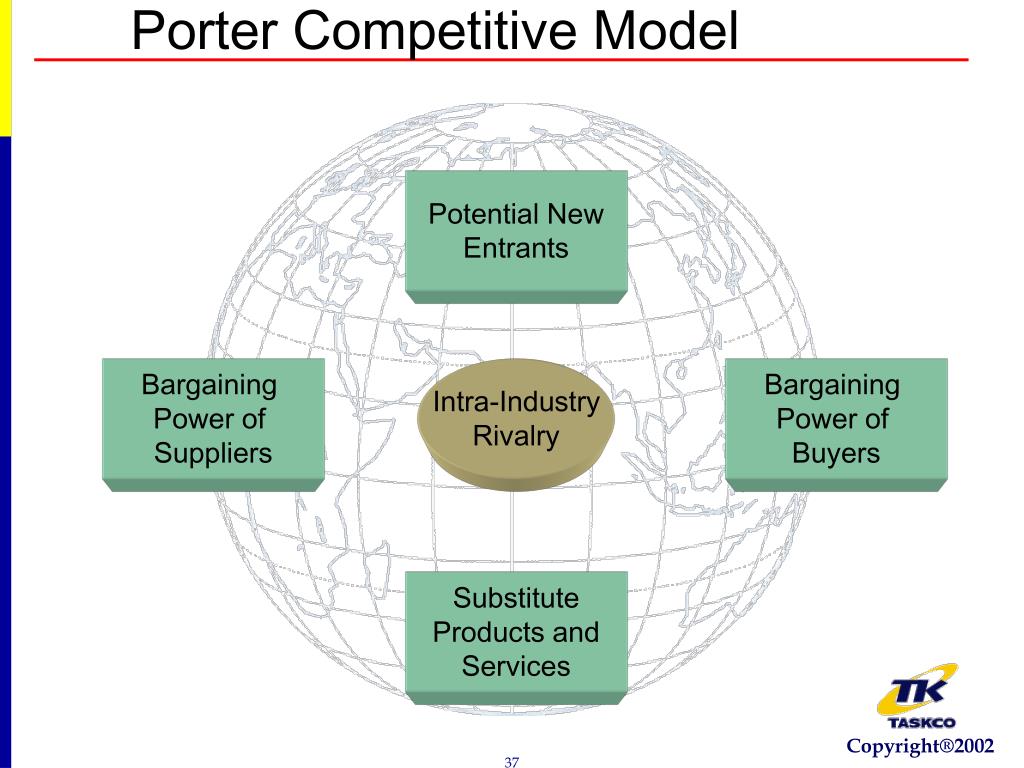 Porter Competitive Model

Potential New Entrants

Bargaining Power of Suppliers

Intra-Industry Rivalry

Bargaining Power of Buyers

Substitute Products and Services

TK
TASKCO
Copyright®2002

37